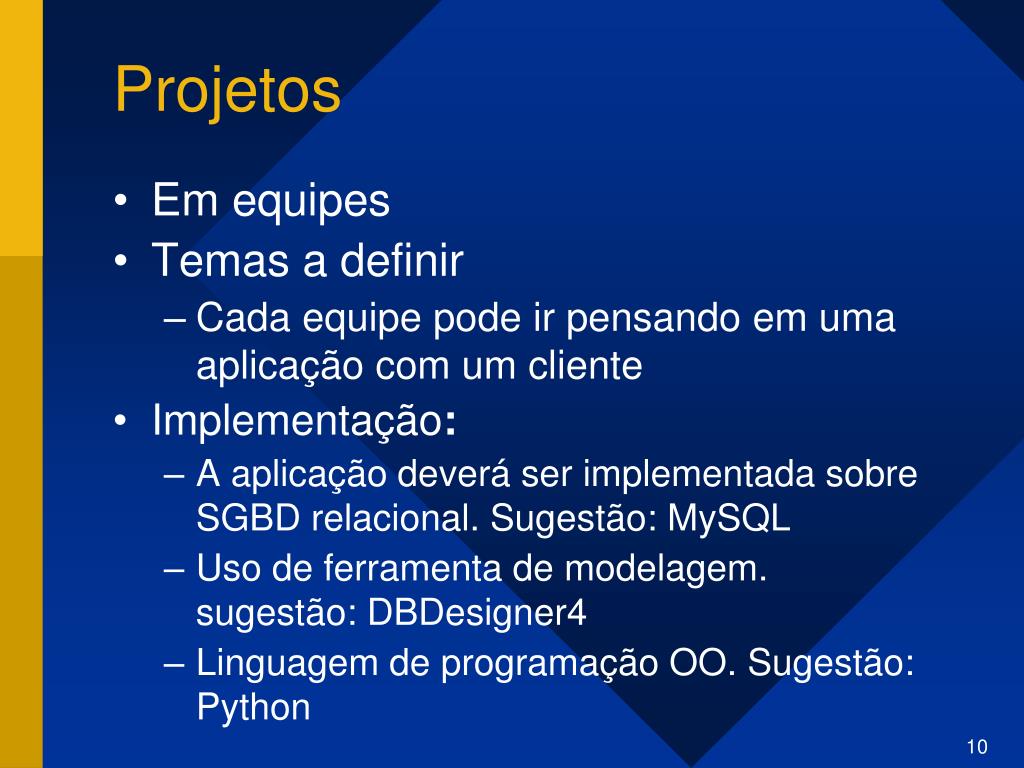 Projetos

• Em equipes
• Temas a definir
– Cada equipe pode ir pensando em uma aplicação com um cliente
• Implementação:
– A aplicação deverá ser implementada sobre SGBD relacional. Sugestão: MySQL
– Uso de ferramenta de modelagem. sugestão: DBDesigner4
– Linguagem de programação OO. Sugestão: Python

10